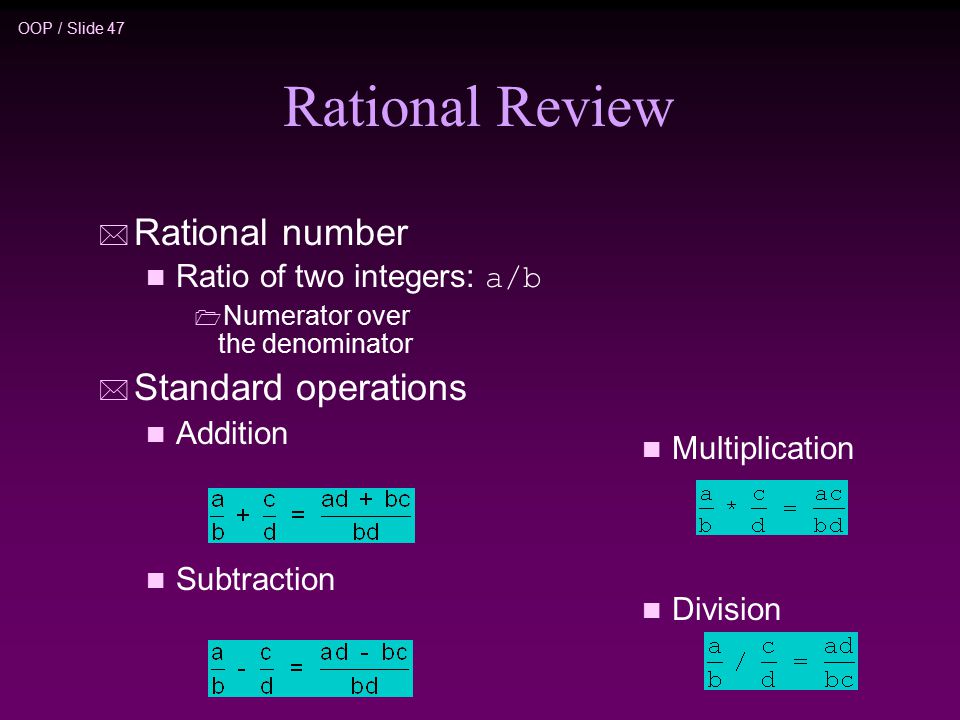 OOP / Slide 47

Rational Review

Rational number

Ratio of two integers: a/b

Numerator over the denominator

Standard operations

Addition

$\frac{a}{b} + \frac{c}{d} = \frac{ad + bc}{bd}$

Subtraction

$\frac{a}{b} - \frac{c}{d} = \frac{ad - bc}{bd}$

Multiplication

$\frac{a}{b} * \frac{c}{d} = \frac{ac}{bd}$

Division

$\frac{a}{b} / \frac{c}{d} = \frac{ad}{bc}$